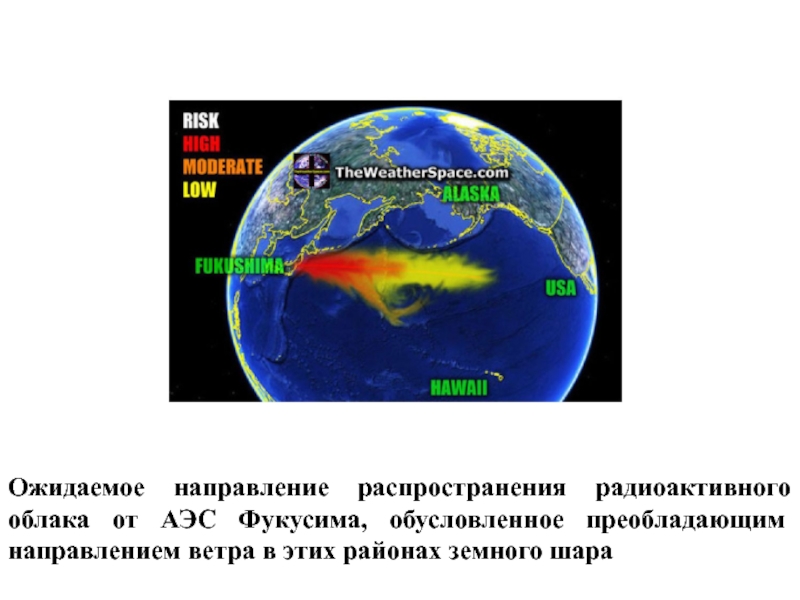 RISK
HIGH
MODERATE
LOW

TheWeatherSpace.com

ALASKA

FUKUSHIMA

USA

HAWAII

Ожидаемое направление распространения радиоактивного облака от АЭС Фукусима, обусловленное преобладающим направлением ветра в этих районах земного шара